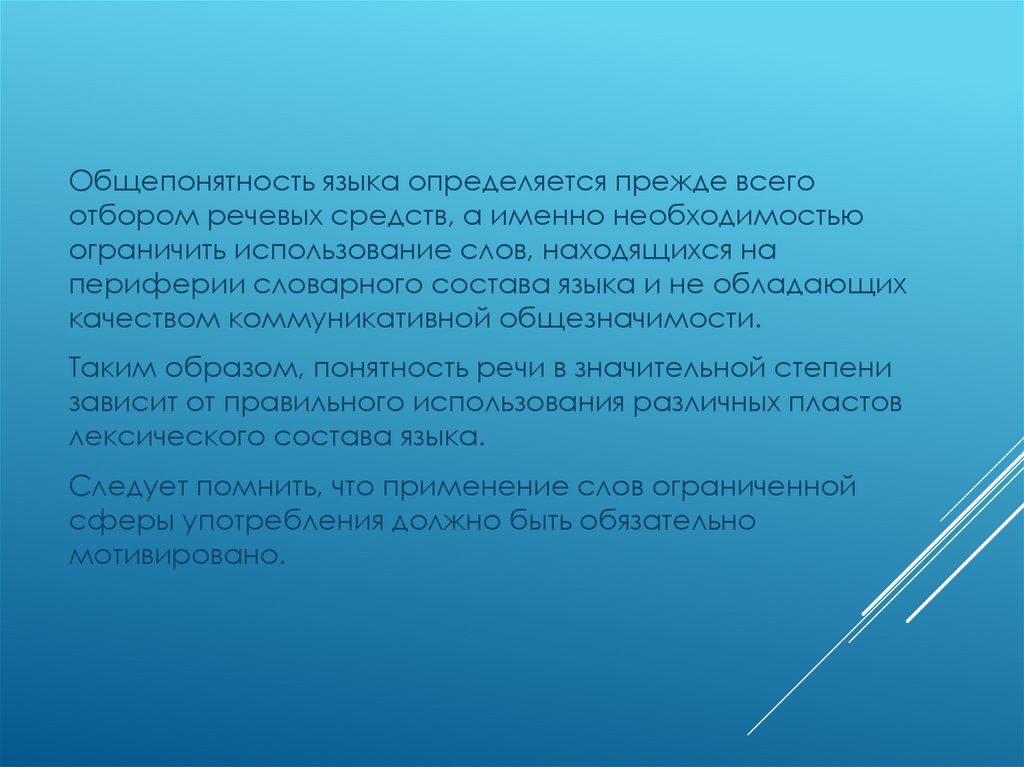 Общепонятность языка определяется прежде всего отбором речевых средств, а именно необходимостью ограничить использование слов, находящихся на периферии словарного состава языка и не обладающих качеством коммуникативной общезначимости.

Таким образом, понятность речи в значительной степени зависит от правильного использования различных пластов лексического состава языка.

Следует помнить, что применение слов ограниченной сферы употребления должно быть обязательно мотивировано.